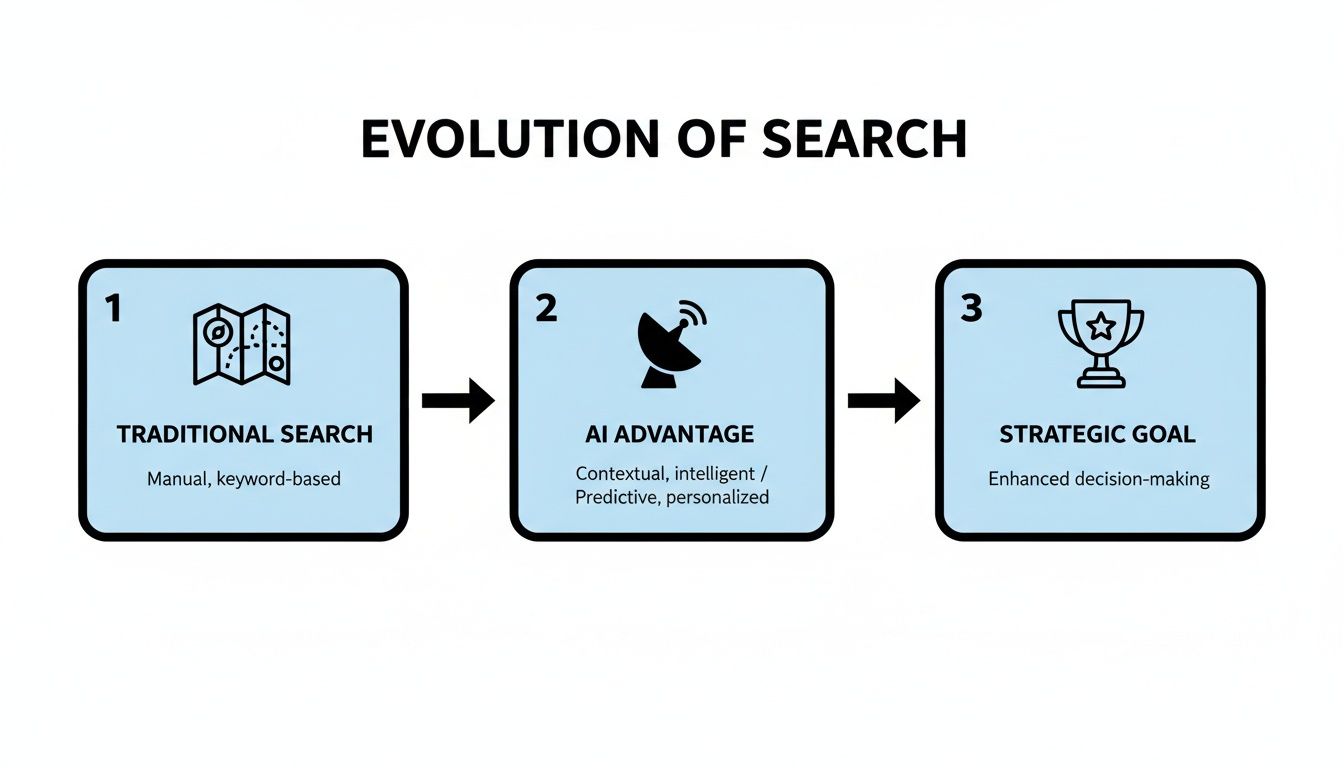 EVOLUTION OF SEARCH

1

TRADITIONAL SEARCH

Manual, keyword-based

2

AI ADVANTAGE

Contextual, intelligent / Predictive, personalized

3

STRATEGIC GOAL

Enhanced decision-making